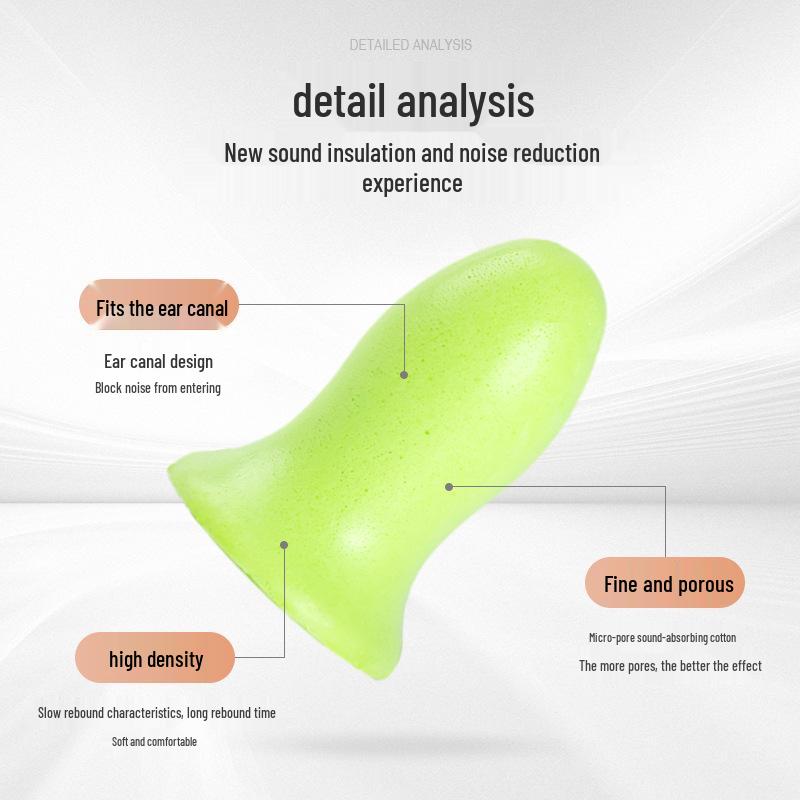 DETAILED ANALYSIS

detail analysis

New sound insulation and noise reduction experience

Fits the ear canal

Ear canal design

Block noise from entering

Fine and porous

Micro-pore sound-absorbing cotton

The more pores, the better the effect

high density

Slow rebound characteristics, long rebound time

Soft and comfortable